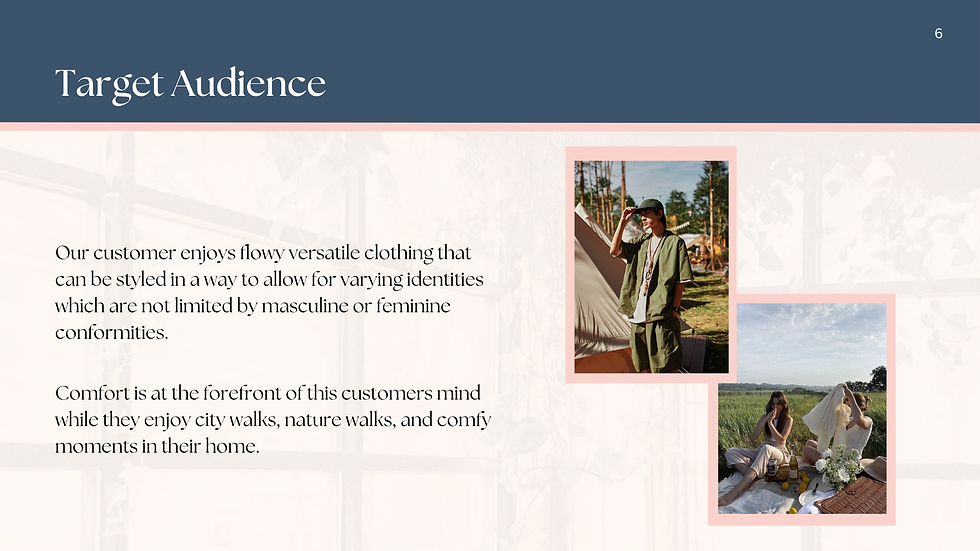 6

Target Audience

Our customer enjoys flowy versatile clothing that can be styled in a way to allow for varying identities which are not limited by masculine or feminine conformities.

Comfort is at the forefront of this customers mind while they enjoy city walks, nature walks, and comfy moments in their home.